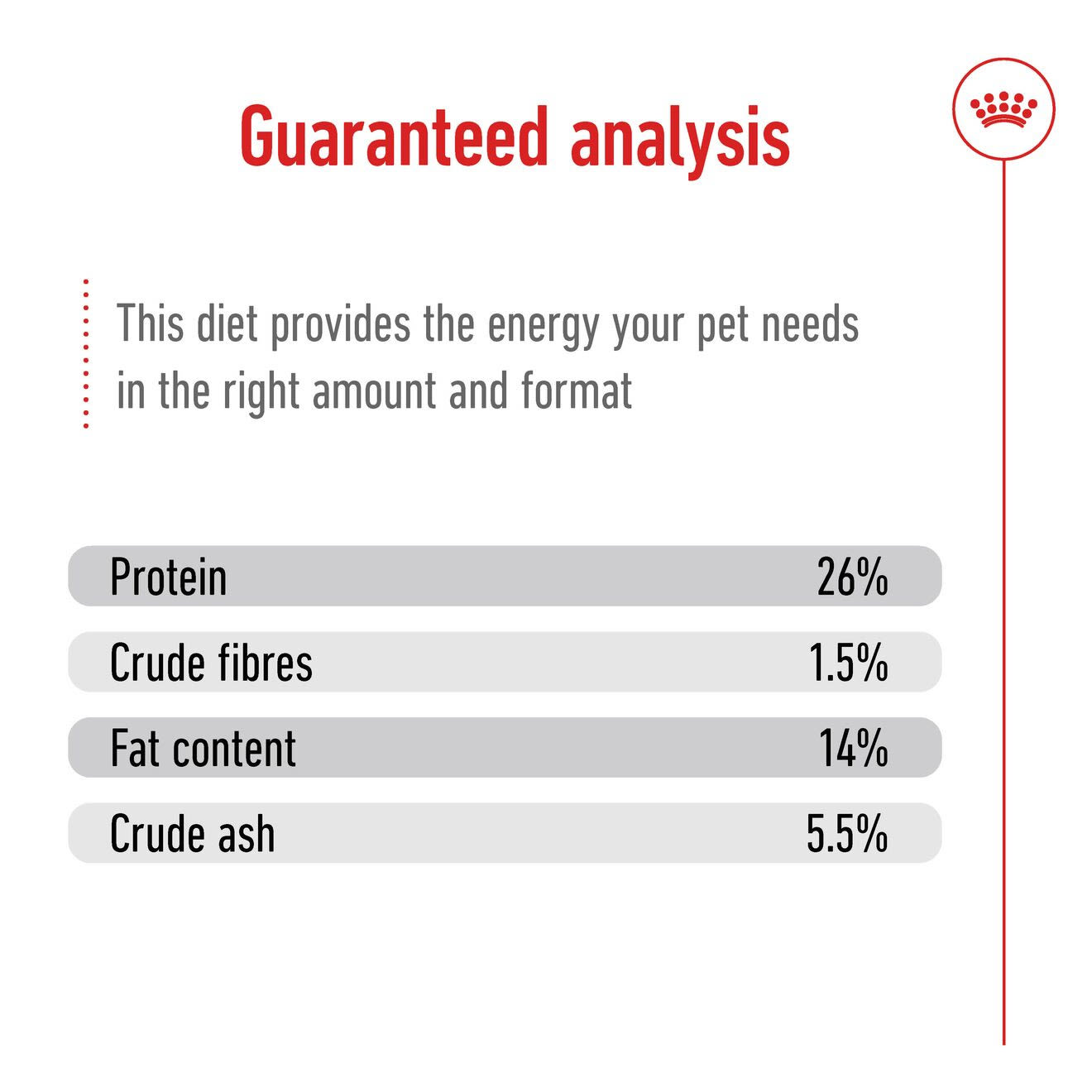 Guaranteed analysis

This diet provides the energy your pet needs in the right amount and format

| Protein | 26% |
|---|---|
| Crude fibres | 1.5% |
| Fat content | 14% |
| Crude ash | 5.5% |